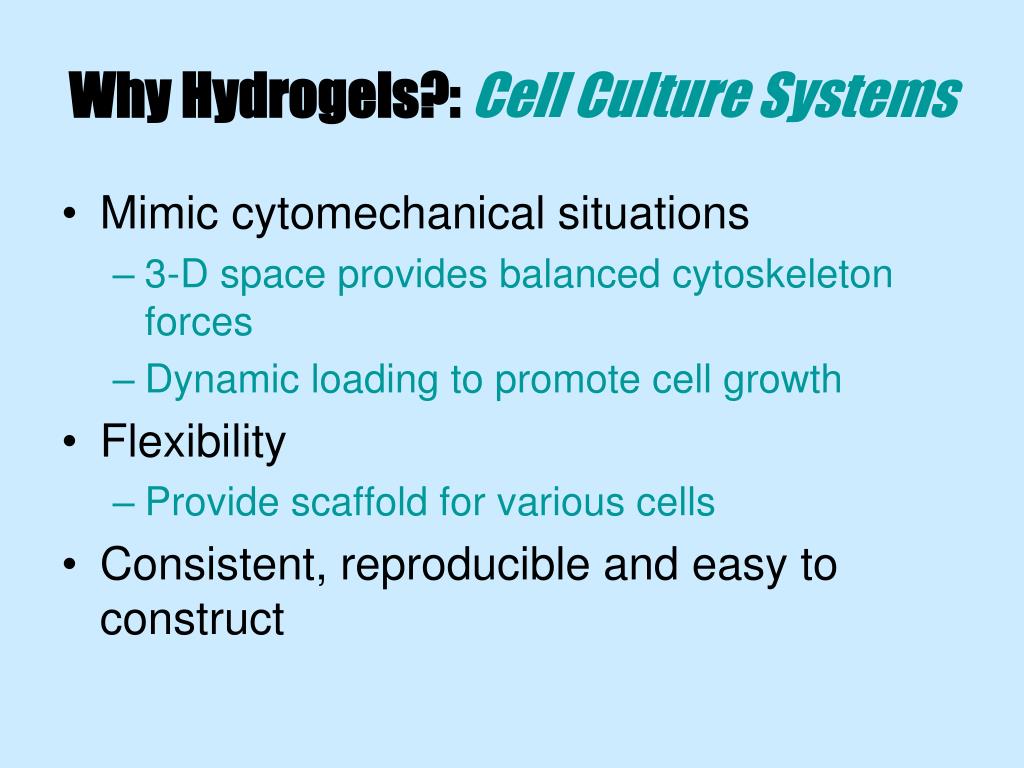 Why Hydrogels?: Cell Culture Systems

• Mimic cytomechanical situations
  – 3-D space provides balanced cytoskeleton forces
  – Dynamic loading to promote cell growth
• Flexibility
  – Provide scaffold for various cells
• Consistent, reproducible and easy to construct